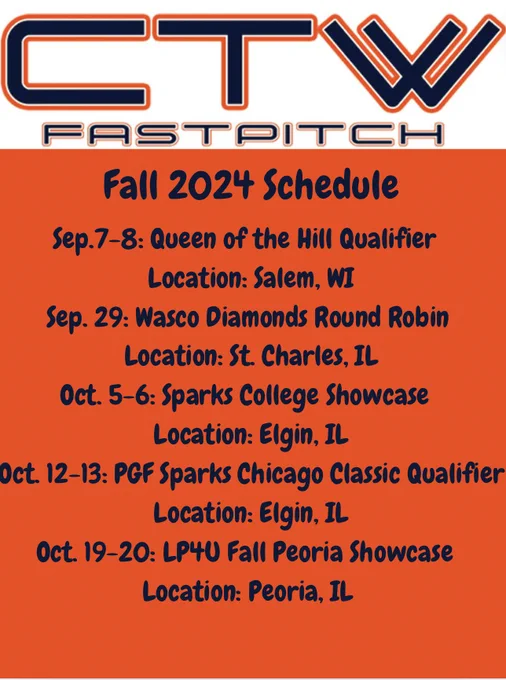 CTW
FASTPITCH

Fall 2024 Schedule

Sep.7-8: Queen of the Hill Qualifier
Location: Salem, WI
Sep. 29: Wasco Diamonds Round Robin
Location: St. Charles, IL
Oct. 5-6: Sparks College Showcase
Location: Elgin, IL
Oct. 12-13: PGF Sparks Chicago Classic Qualifier
Location: Elgin, IL
Oct. 19-20: LP4U Fall Peoria Showcase
Location: Peoria, IL